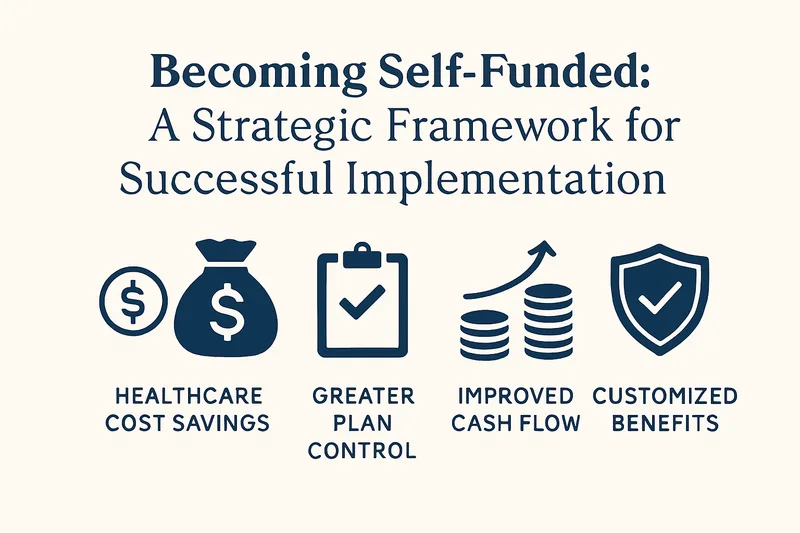 Becoming Self-Funded:
A Strategic Framework for Successful Implementation

$ $

HEALTHCARE COST SAVINGS

GREATER PLAN CONTROL

IMPROVED CASH FLOW

CUSTOMIZED BENEFITS